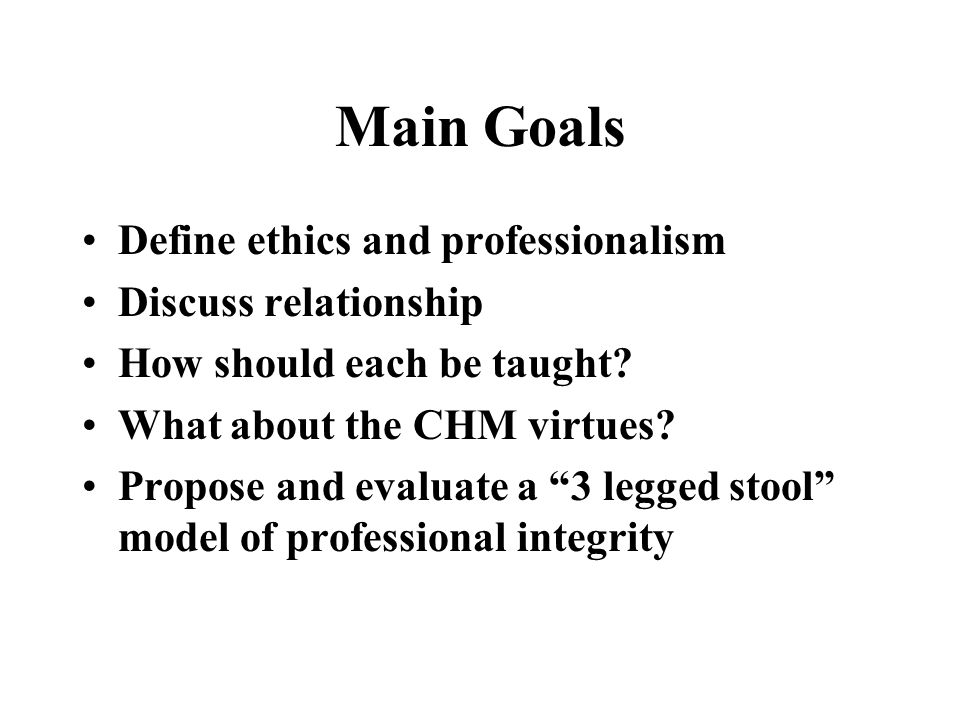 Main Goals

• Define ethics and professionalism
• Discuss relationship
• How should each be taught?
• What about the CHM virtues?
• Propose and evaluate a “3 legged stool” model of professional integrity